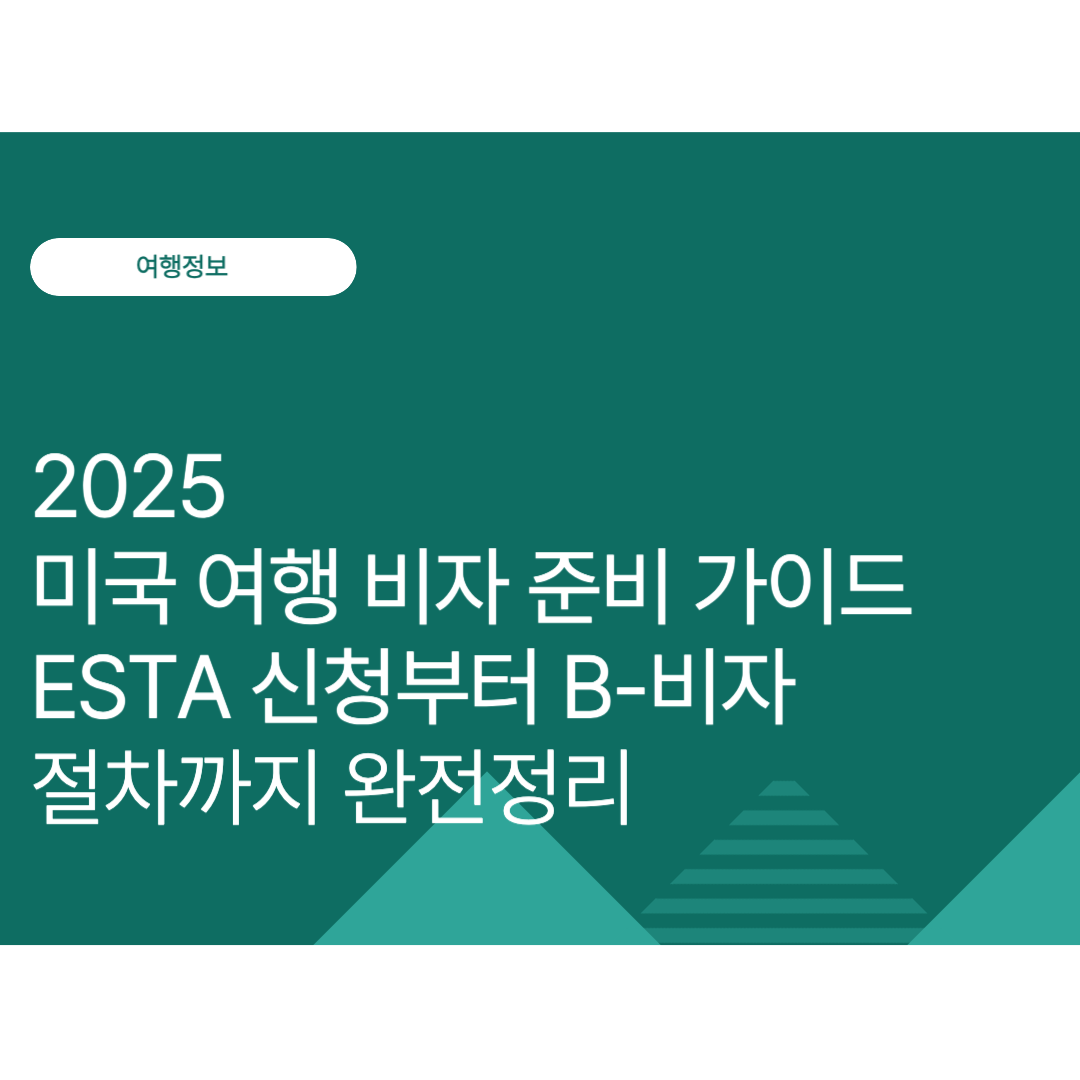 여행정보

2025
미국 여행 비자 준비 가이드
ESTA 신청부터 B-비자
절차까지 완전정리